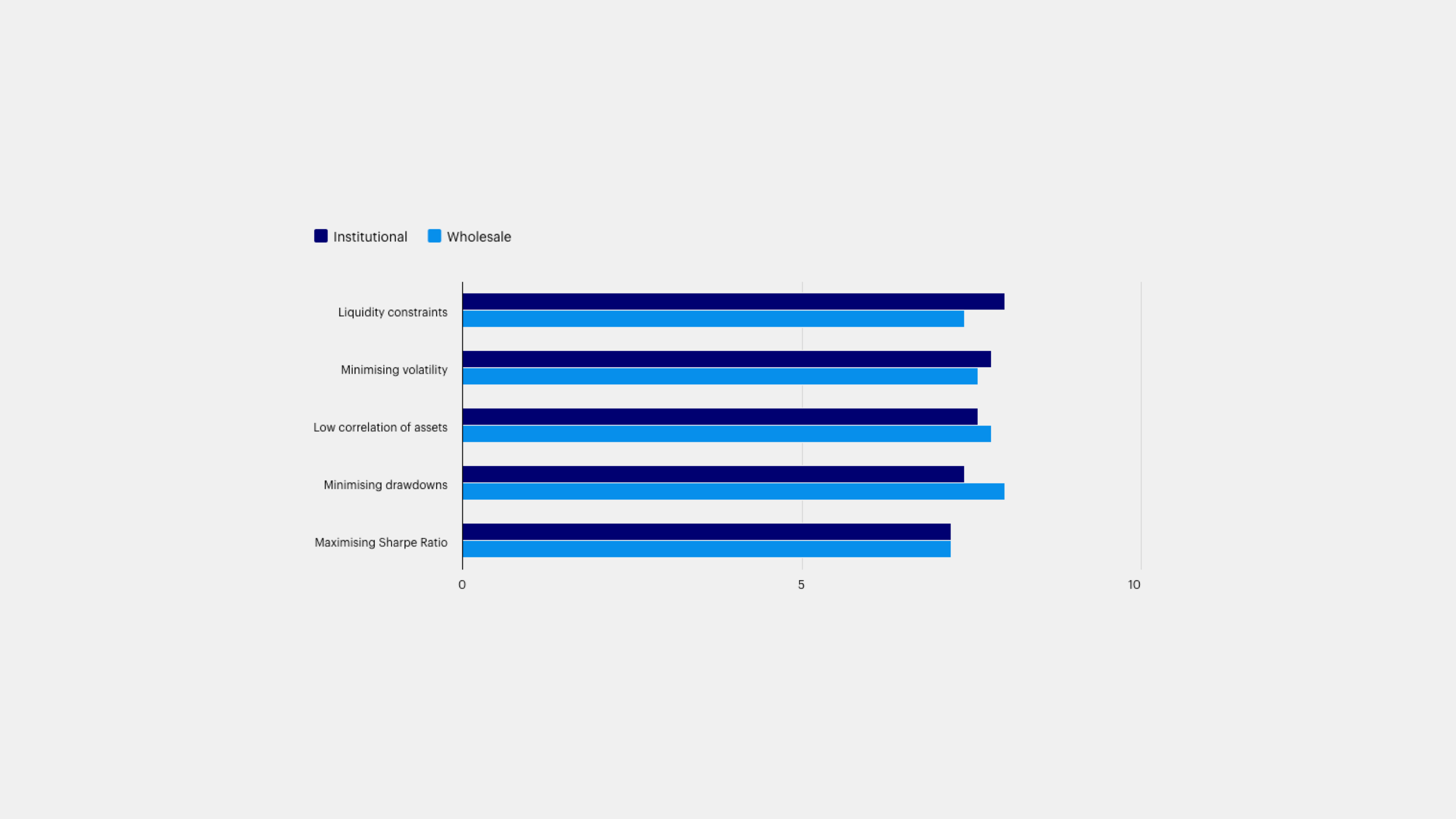 Institutional Wholesale

Liquidity constraints

Minimising volatility

Low correlation of assets

Minimising drawdowns

Maximising Sharpe Ratio

0 5 10